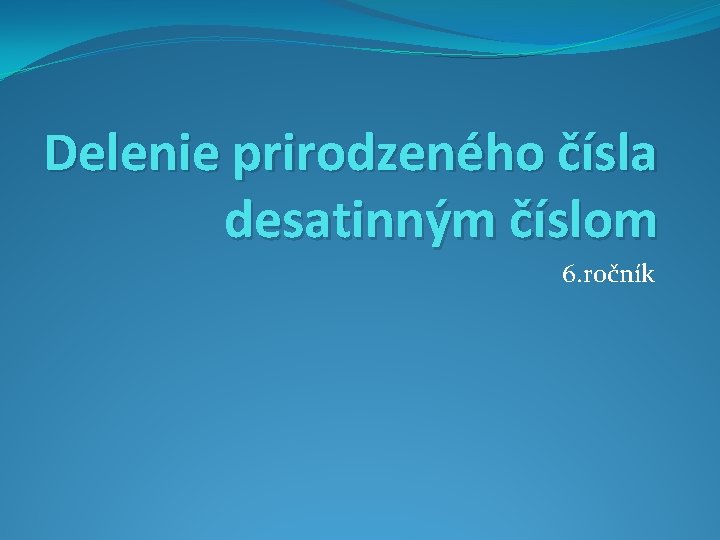 Delenie prirodzeného čísla desatinným číslom

6.ročník